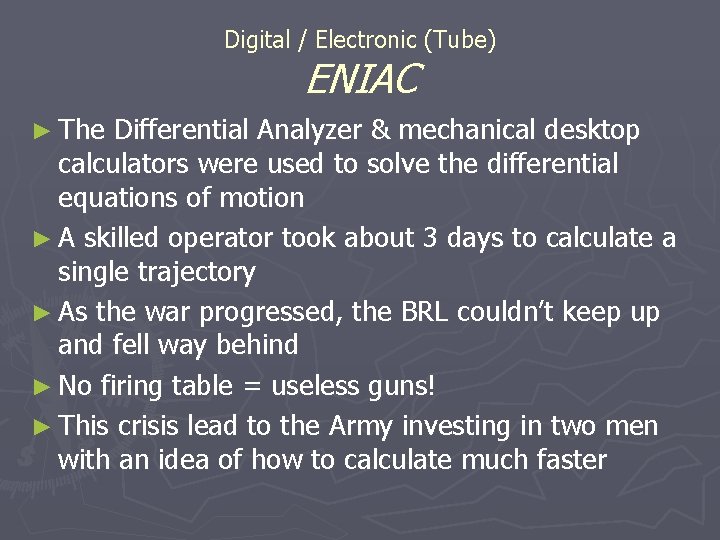 Digital / Electronic (Tube)
ENIAC

► The Differential Analyzer & mechanical desktop calculators were used to solve the differential equations of motion

► A skilled operator took about 3 days to calculate a single trajectory

► As the war progressed, the BRL couldn't keep up and fell way behind

► No firing table = useless guns!

► This crisis lead to the Army investing in two men with an idea of how to calculate much faster